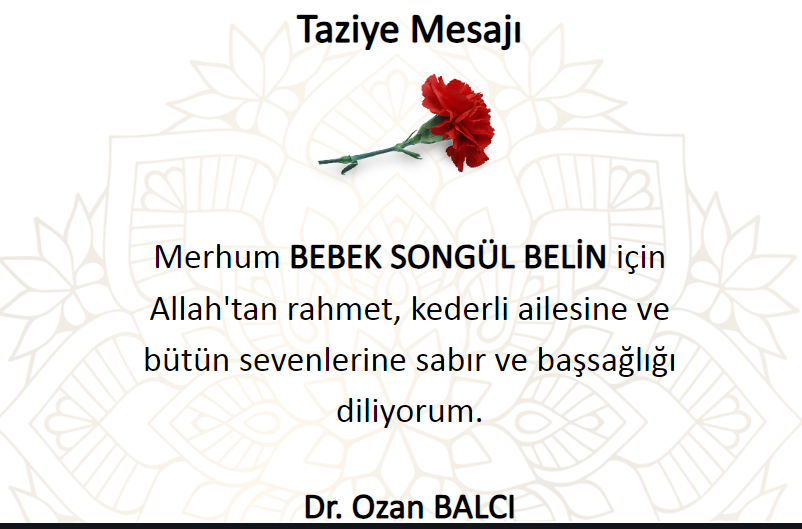 Taziye Mesajı

Merhum BEBEK SONGÜL BELİN için Allah'tan rahmet, kederli ailesine ve bütün sevenlerine sabır ve başsağlığı diliyorum.

Dr. Ozan BALCI